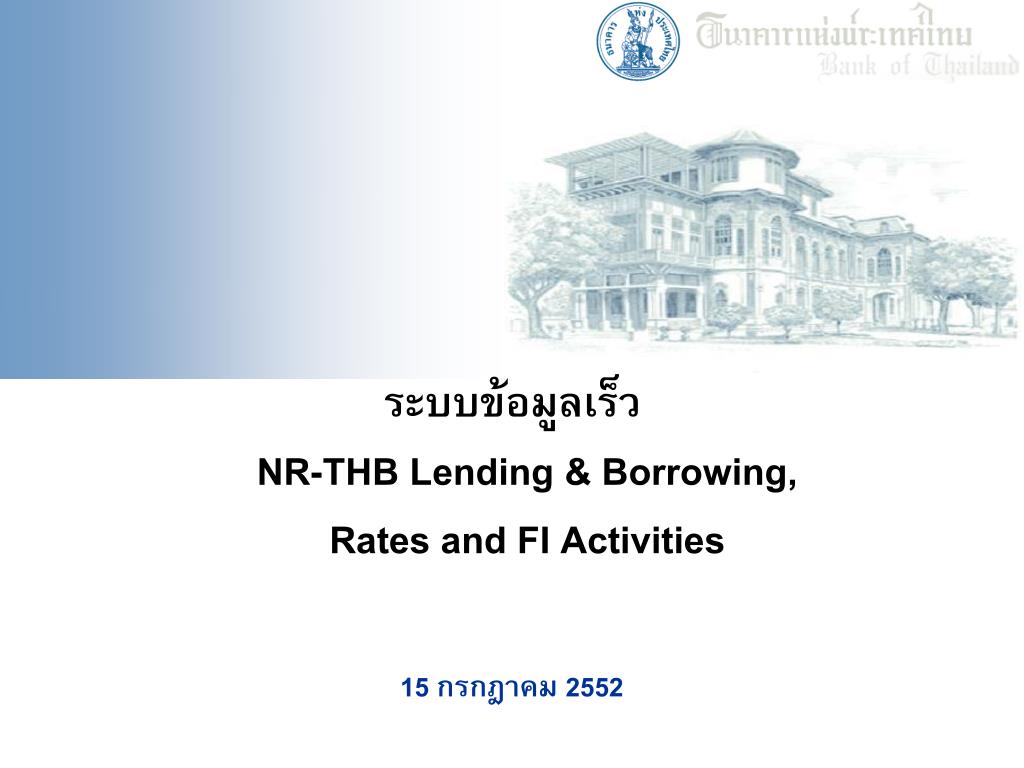 ธนาคารแห่งประเทศไทย
Bank of Thailand

ระบบข้อมูลเร็ว
NR-THB Lending & Borrowing,
Rates and FI Activities

15 กรกฎาคม 2552